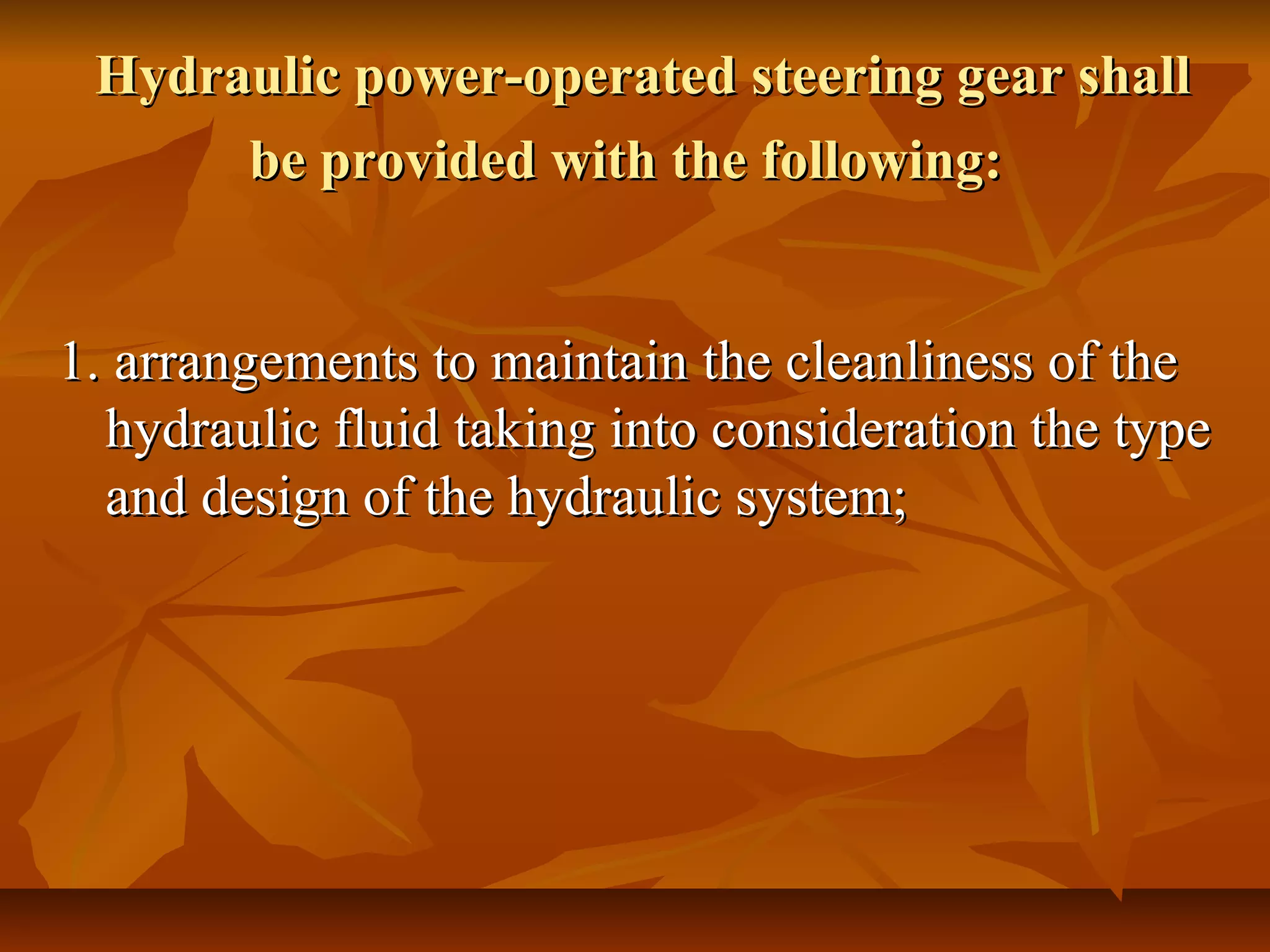 Hydraulic power-operated steering gear shall be provided with the following:

1. arrangements to maintain the cleanliness of the hydraulic fluid taking into consideration the type and design of the hydraulic system;